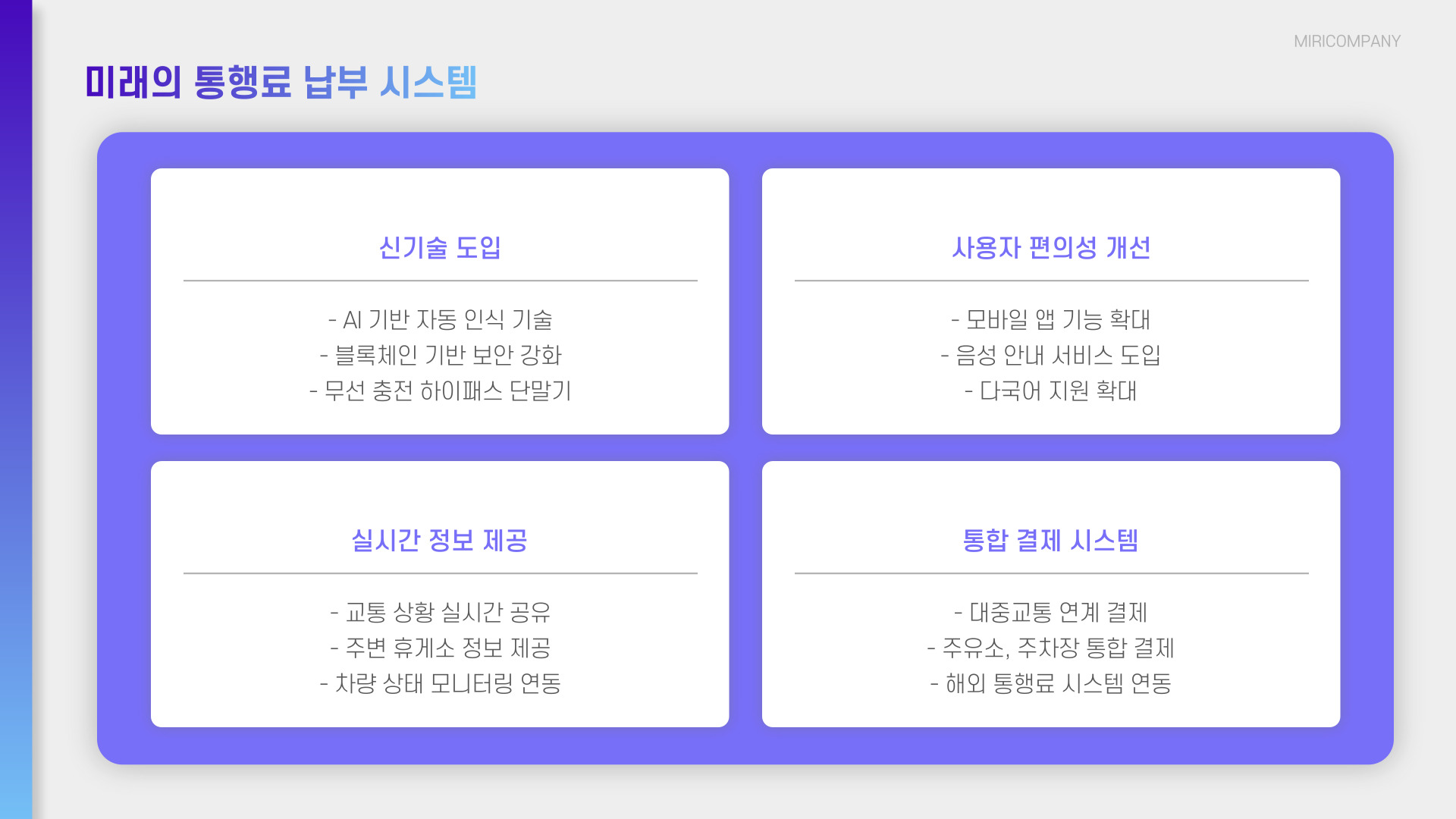 MIRICOMPANY

미래의 통행료 납부 시스템

신기술 도입

- AI 기반 자동 인식 기술
- 블록체인 기반 보안 강화
- 무선 충전 하이패스 단말기

사용자 편의성 개선

- 모바일 앱 기능 확대
- 음성 안내 서비스 도입
- 다국어 지원 확대

실시간 정보 제공

- 교통 상황 실시간 공유
- 주변 휴게소 정보 제공
- 차량 상태 모니터링 연동

통합 결제 시스템

- 대중교통 연계 결제
- 주유소, 주차장 통합 결제
- 해외 통행료 시스템 연동